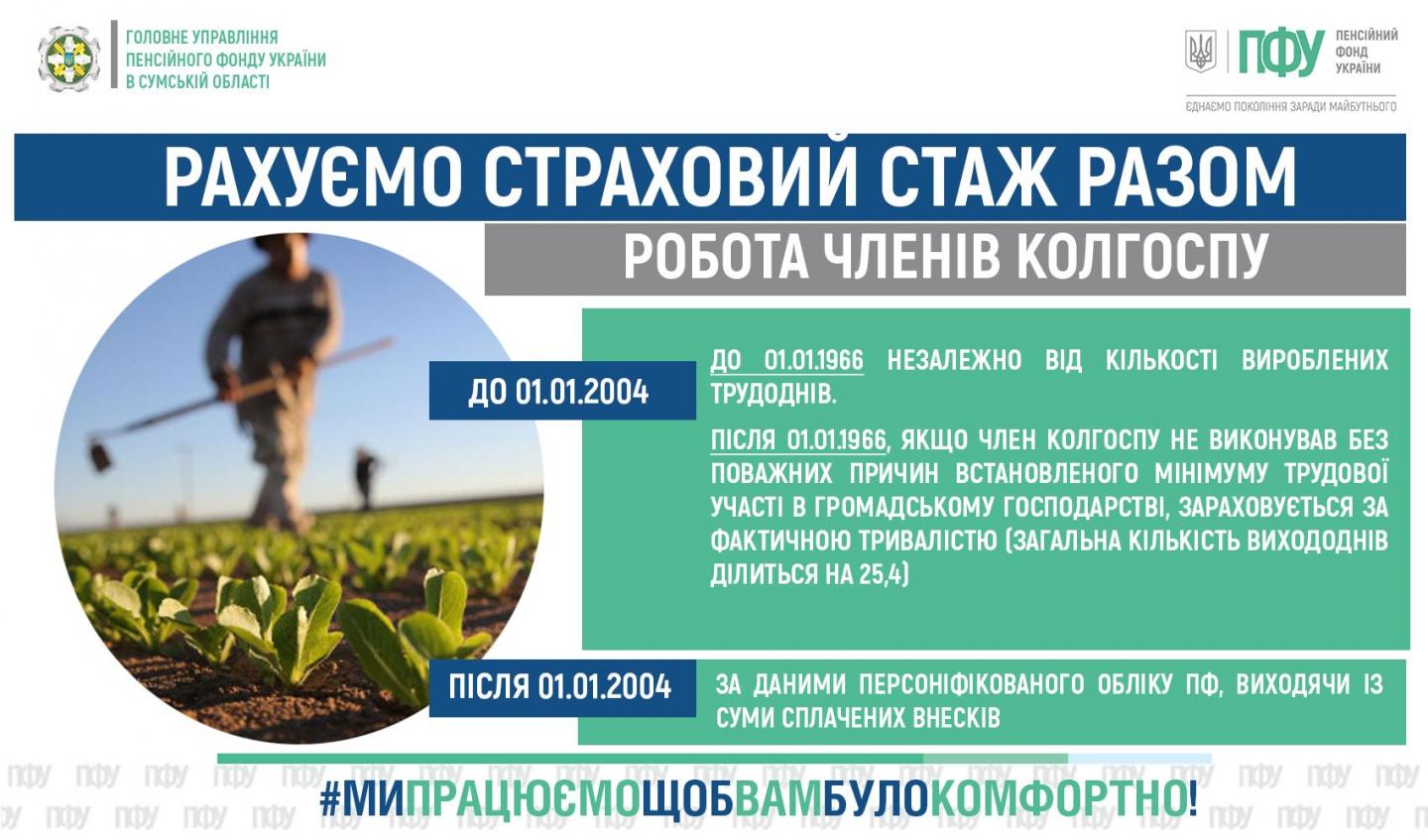 ГОЛОВНЕ УПРАВЛІННЯ ПЕНСІЙНОГО ФОНДУ УКРАЇНИ В СУМСЬКІЙ ОБЛАСТІ

ПФУ ПЕНСІЙНИЙ ФОНД УКРАЇНИ

ЄДНАЄМО ПОКОЛІННЯ ЗАРАДИ МАЙБУТНЬОГО

РАХУЄМО СТРАХОВИЙ СТАЖ РАЗОМ

РОБОТА ЧЛЕНІВ КОЛГОСПУ

ДО 01.01.2004

ДО 01.01.1966 НЕЗАЛЕЖНО ВІД КІЛЬКОСТІ ВИРОБЛЕНИХ ТРУДОДНІВ.

ПІСЛЯ 01.01.1966, ЯКЩО ЧЛЕН КОЛГОСПУ НЕ ВИКОНУВАВ БЕЗ ПОВАЖНИХ ПРИЧИН ВСТАНОВЛЕНОГО МІНІМУМУ ТРУДОВОЇ УЧАСТІ В ГРОМАДСЬКОМУ ГОСПОДАРСТВІ, ЗАРАХОВУЄТЬСЯ ЗА ФАКТИЧНОЮ ТРИВАЛІСТЮ (ЗАГАЛЬНА КІЛЬКІСТЬ ВИХОДОДНІВ ДІЛИТЬСЯ НА 25,4)

ПІСЛЯ 01.01.2004

ЗА ДАНИМИ ПЕРСОНІФІКОВАНОГО ОБЛІКУ ПФ, ВИХОДЯЧИ ІЗ СУМИ СПЛАЧЕНИХ ВНЕСКІВ

#МИПРАЦЮЄМОЩОБВАМБУЛОКОМФОРТНО!